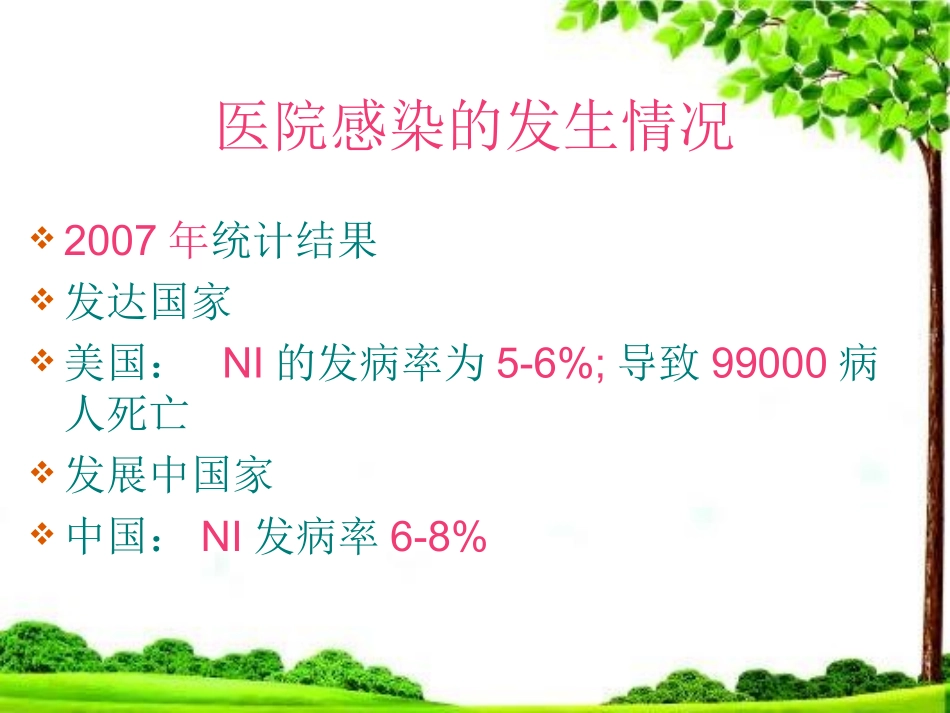 医院感染的发生情况

❖ 2007 年统计结果
❖ 发达国家
❖ 美国： NI 的发病率为 5-6%; 导致 99000 病人死亡
❖ 发展中国家
❖ 中国： NI 发病率 6-8%